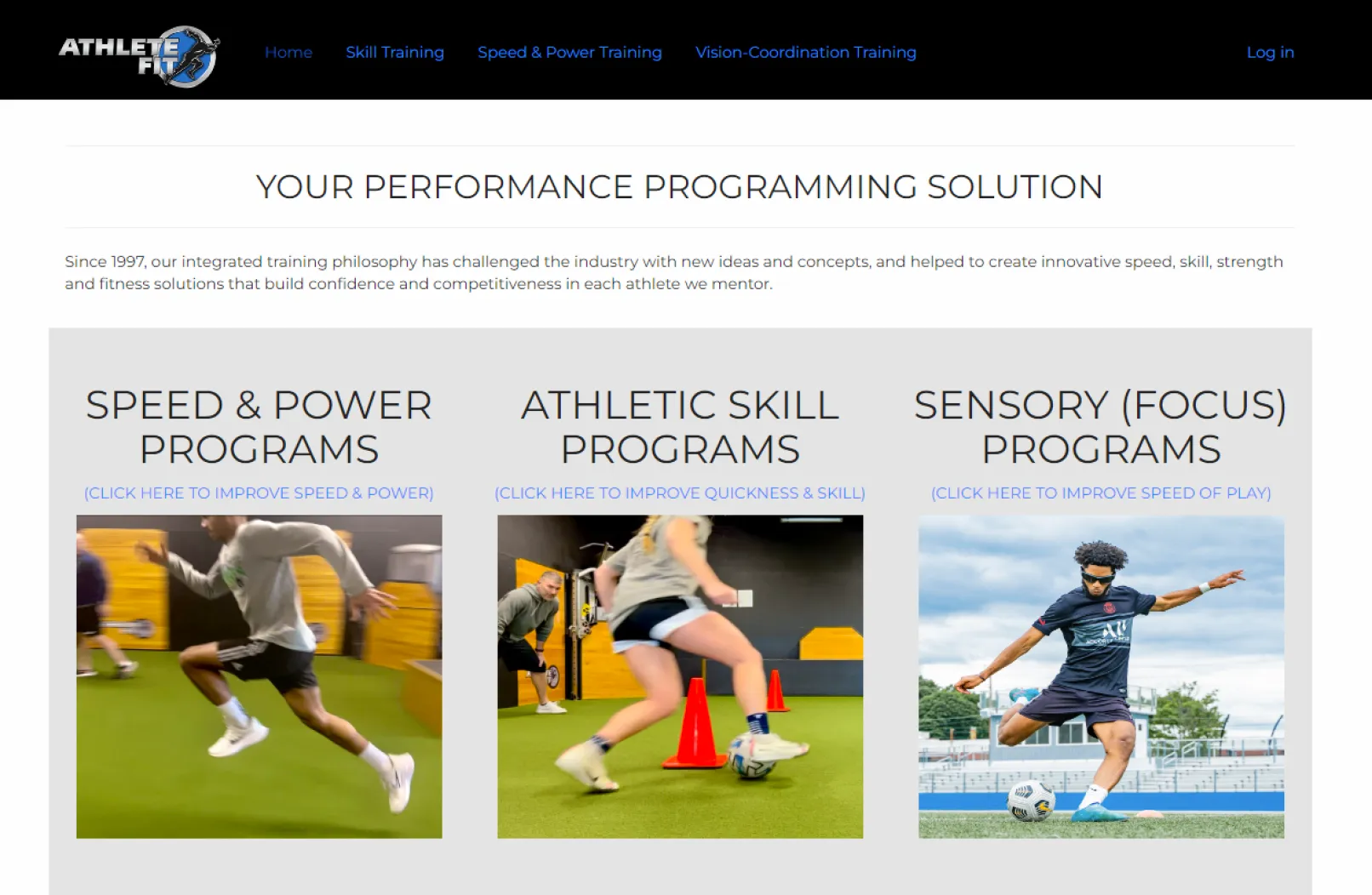 ATHLETE FIT

Home Skill Training Speed & Power Training Vision-Coordination Training Log in

YOUR PERFORMANCE PROGRAMMING SOLUTION

Since 1997, our integrated training philosophy has challenged the industry with new ideas and concepts, and helped to create innovative speed, skill, strength and fitness solutions that build confidence and competitiveness in each athlete we mentor.

SPEED & POWER PROGRAMS

(CLICK HERE TO IMPROVE SPEED & POWER)

ATHLETIC SKILL PROGRAMS

(CLICK HERE TO IMPROVE QUICKNESS & SKILL)

SENSORY (FOCUS) PROGRAMS

(CLICK HERE TO IMPROVE SPEED OF PLAY)